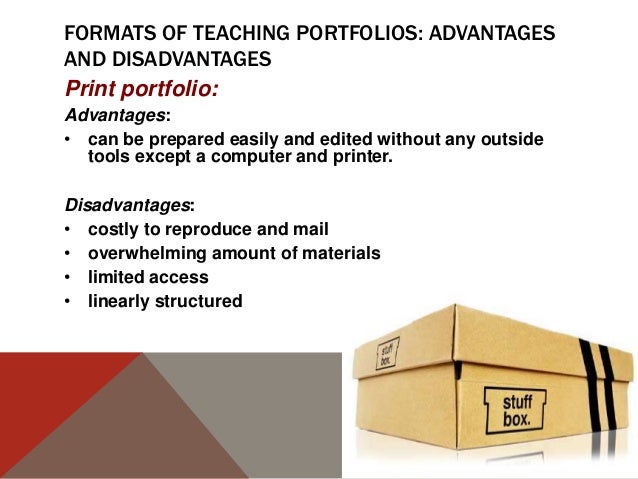 FORMATS OF TEACHING PORTFOLIOS: ADVANTAGES AND DISADVANTAGES

Print portfolio:

Advantages:

• can be prepared easily and edited without any outside tools except a computer and printer.

Disadvantages:

• costly to reproduce and mail
• overwhelming amount of materials
• limited access
• linearly structured

stuff box.

stuff box.